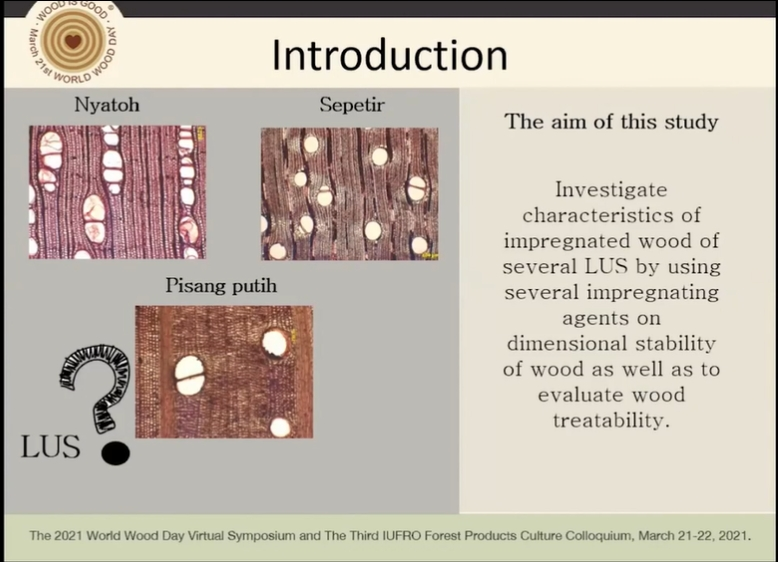 WOOD IS GOOD
March 21st WORLD WOOD DAY

Introduction

Nyatoh

Sepetir

Pisang putih

LUS

The aim of this study

Investigate characteristics of impregnated wood of several LUS by using several impregnating agents on dimensional stability of wood as well as to evaluate wood treatability.

The 2021 World Wood Day Virtual Symposium and The Third IUFRO Forest Products Culture Colloquium, March 21-22, 2021.